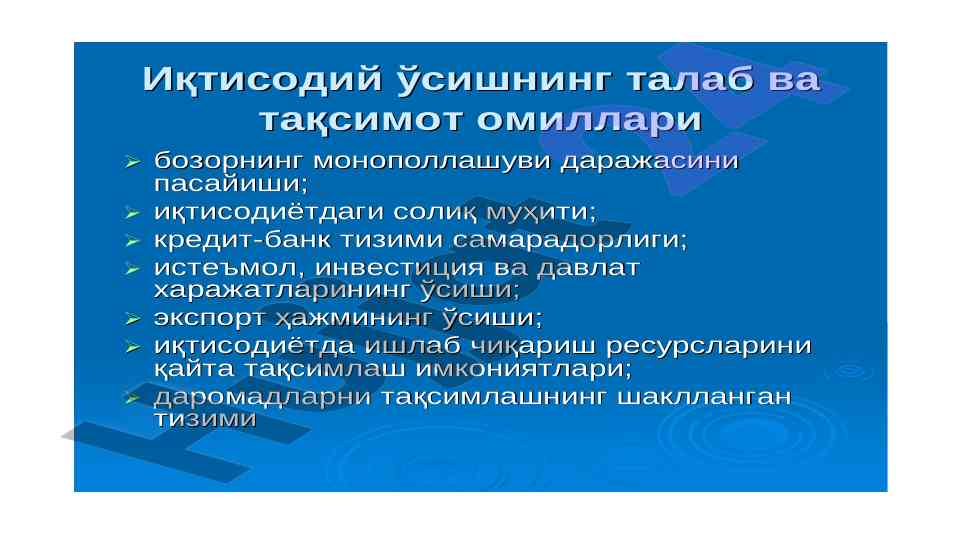 Иқтисодий ўсишнинг талаб ва тақсимот омиллари

➢ бозорнинг монополлашуви даражасини пасайиши;
➢ иқтисодиётдаги солиқ муҳити;
➢ кредит-банк тизими самарадорлиги;
➢ истеъмол, инвестиция ва давлат харажатларининг ўсиши;
➢ экспорт ҳажмининг ўсиши;
➢ иқтисодиётда ишлаб чиқариш ресурсларини қайта тақсимлаш имкониятлари;
➢ даромадларни тақсимлашнинг шаклланган тизими